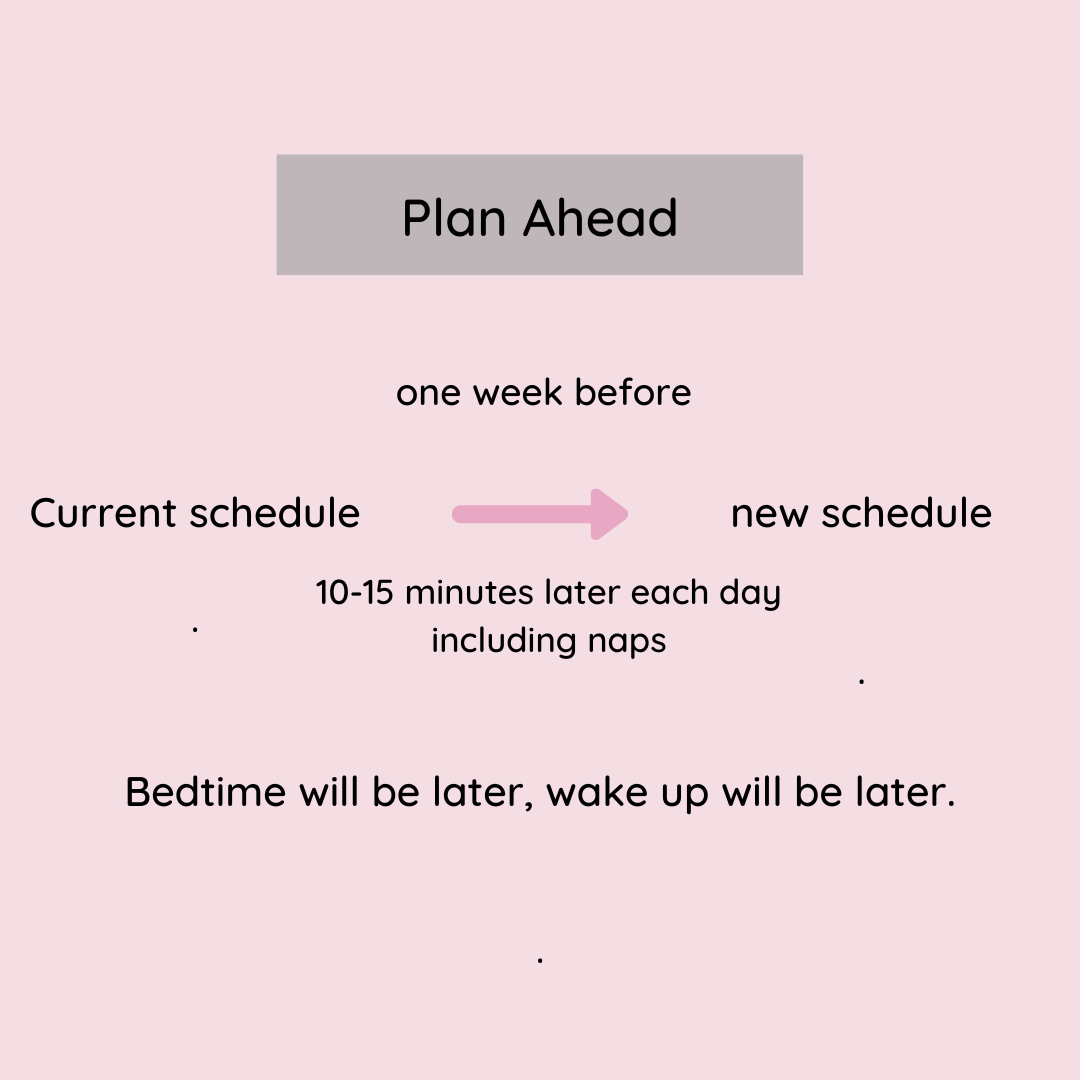 Plan Ahead

one week before

Current schedule

new schedule

10-15 minutes later each day
including naps

Bedtime will be later, wake up will be later.